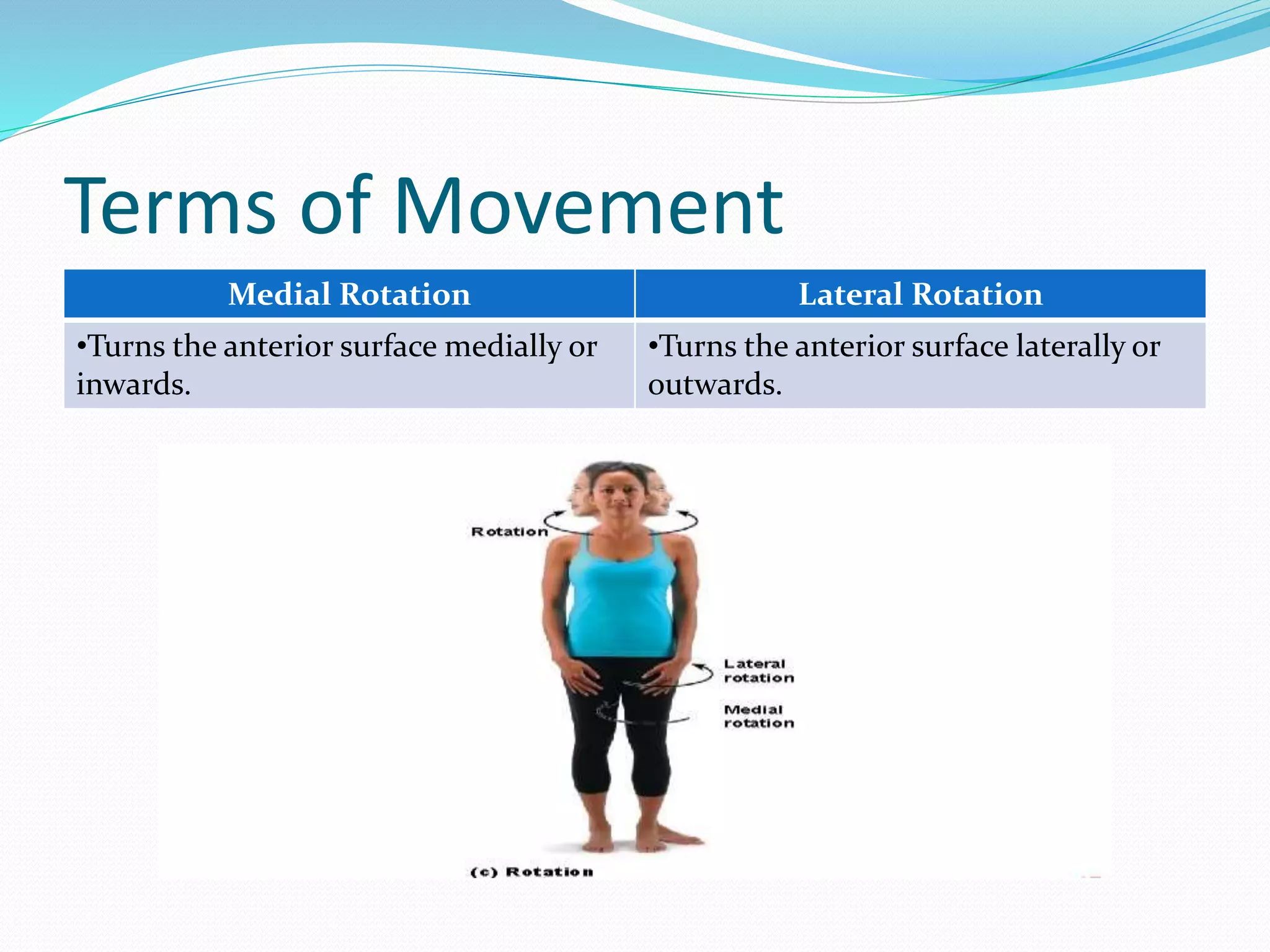 Terms of Movement

| Medial Rotation | Lateral Rotation |
|---|---|
| •Turns the anterior surface medially or inwards. | •Turns the anterior surface laterally or outwards. |

Rotation

Lateral rotation

Medial rotation

(c) Rotation